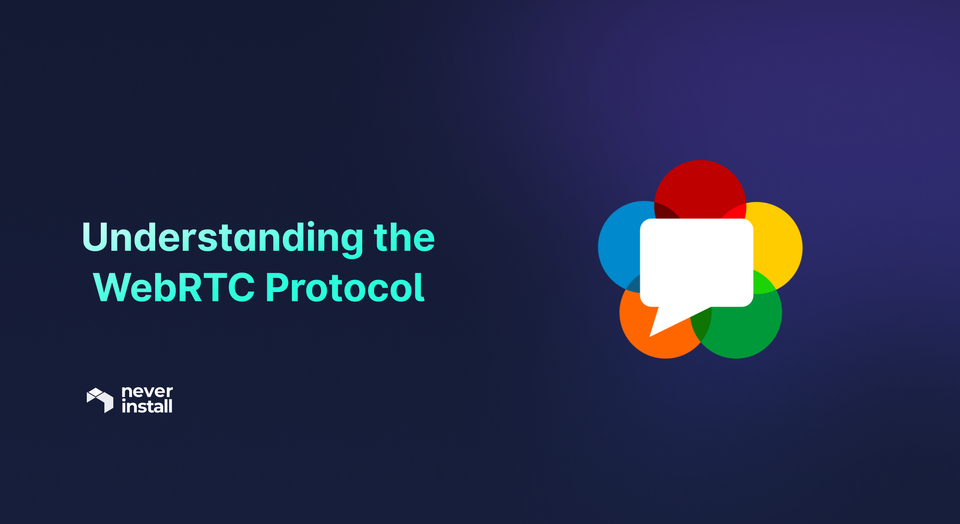 Understanding the WebRTC Protocol

never install